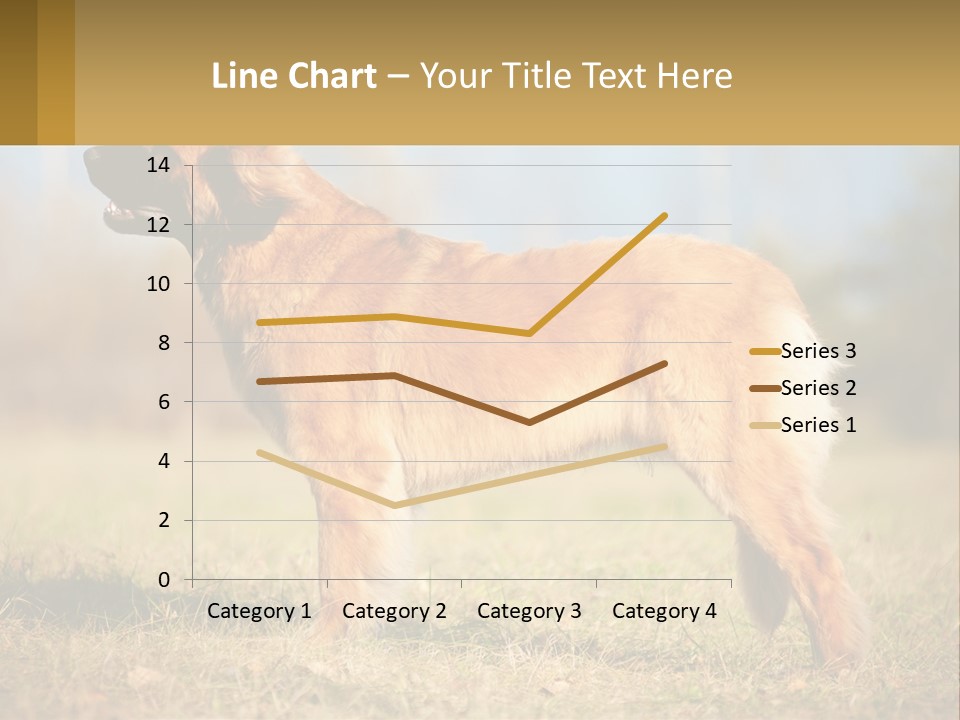 Line Chart – Your Title Text Here

14
12
10
8
6
4
2
0

Category 1 Category 2 Category 3 Category 4

Series 3
Series 2
Series 1